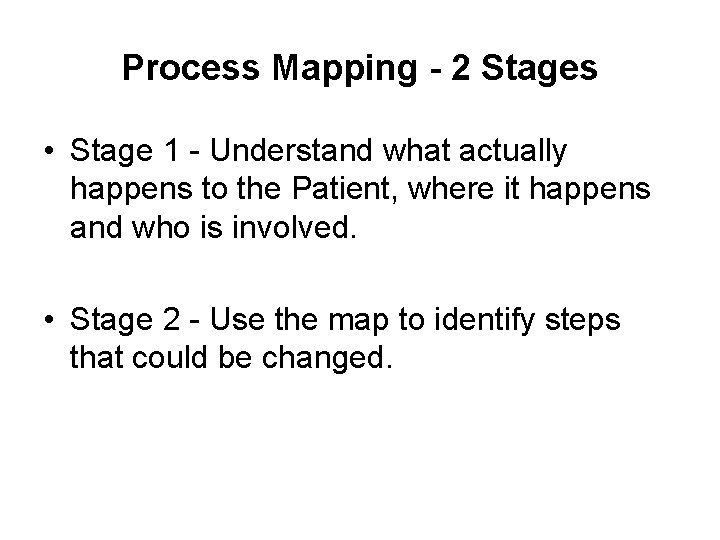 Process Mapping - 2 Stages

• Stage 1 - Understand what actually happens to the Patient, where it happens and who is involved.

• Stage 2 - Use the map to identify steps that could be changed.